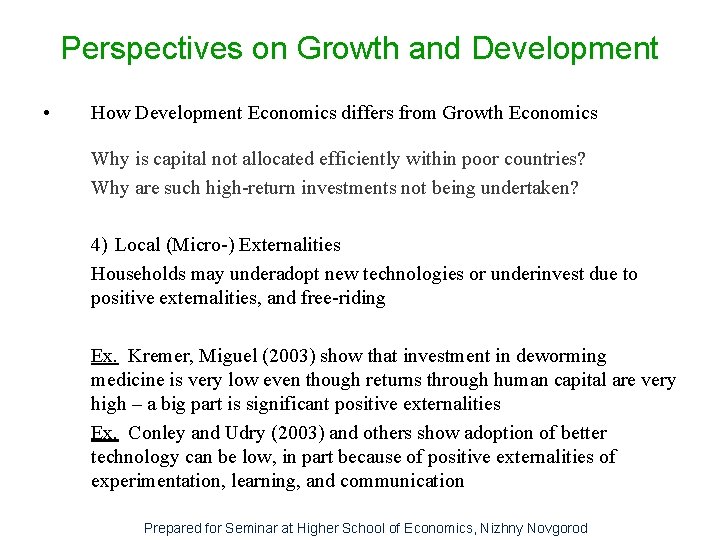 Perspectives on Growth and Development

• How Development Economics differs from Growth Economics

Why is capital not allocated efficiently within poor countries?

Why are such high-return investments not being undertaken?

4) Local (Micro-) Externalities

Households may underadopt new technologies or underinvest due to positive externalities, and free-riding

Ex. Kremer, Miguel (2003) show that investment in deworming medicine is very low even though returns through human capital are very high – a big part is significant positive externalities

Ex. Conley and Udry (2003) and others show adoption of better technology can be low, in part because of positive externalities of experimentation, learning, and communication

Prepared for Seminar at Higher School of Economics, Nizhny Novgorod